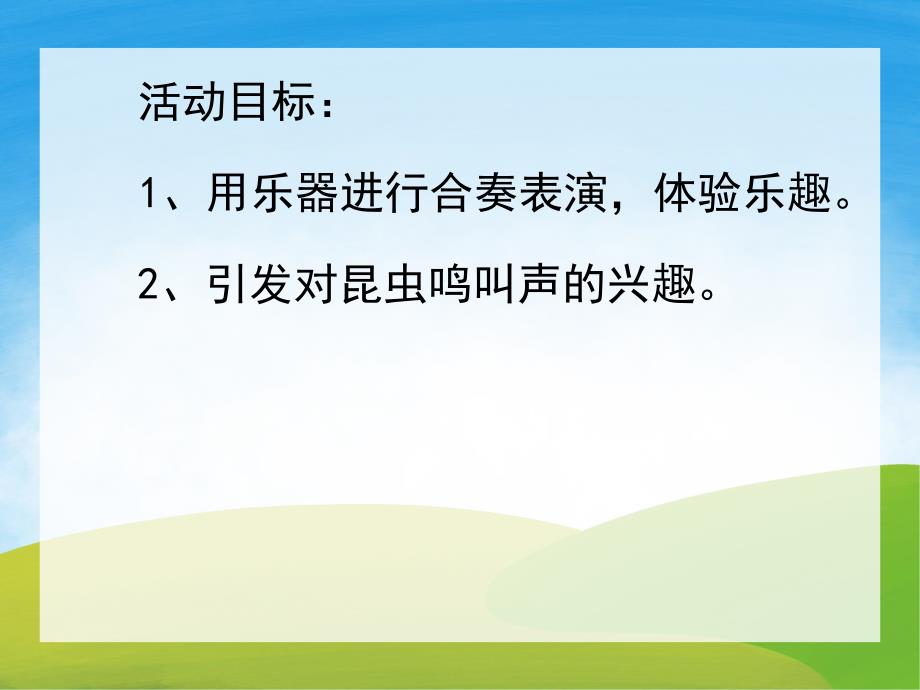 活动目标：

1、用乐器进行合奏表演，体验乐趣。

2、引发对昆虫鸣叫声的兴趣。